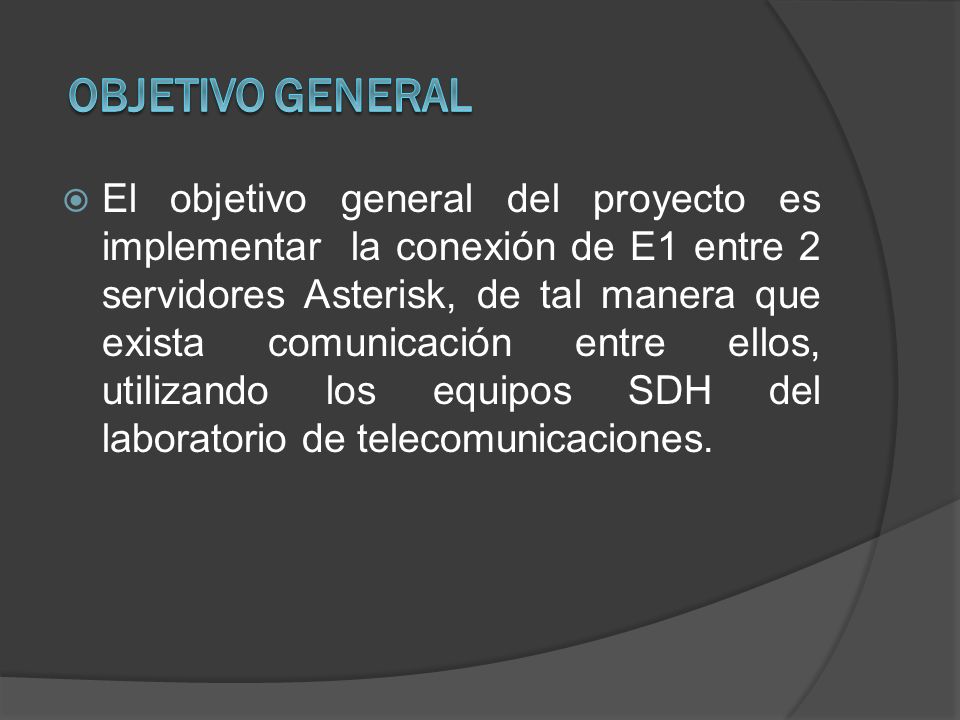 OBJETIVO GENERAL

El objetivo general del proyecto es implementar la conexión de E1 entre 2 servidores Asterisk, de tal manera que exista comunicación entre ellos, utilizando los equipos SDH del laboratorio de telecomunicaciones.